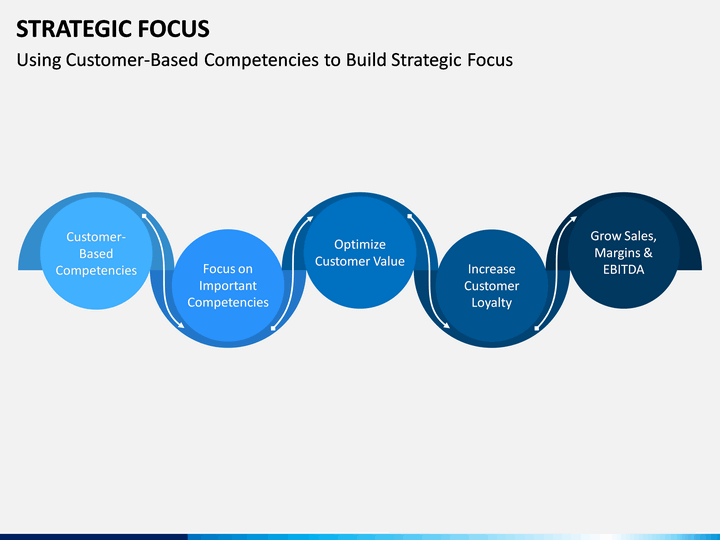 STRATEGIC FOCUS

Using Customer-Based Competencies to Build Strategic Focus

Customer-Based Competencies

Focus on Important Competencies

Optimize Customer Value

Increase Customer Loyalty

Grow Sales, Margins & EBITDA